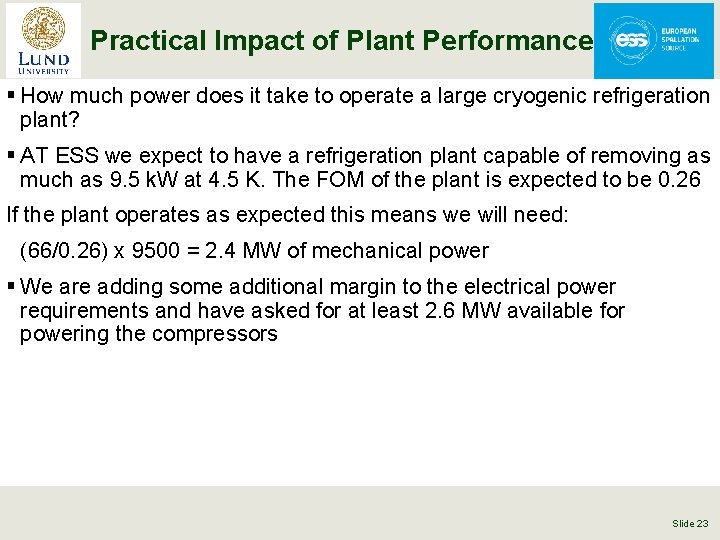 LUND UNIVERSITY

Practical Impact of Plant Performance

ess EUROPEAN SPALLATION SOURCE

▪ How much power does it take to operate a large cryogenic refrigeration plant?

▪ AT ESS we expect to have a refrigeration plant capable of removing as much as 9.5 kW at 4.5 K. The FOM of the plant is expected to be 0.26

If the plant operates as expected this means we will need:

(66/0.26) x 9500 = 2.4 MW of mechanical power

▪ We are adding some additional margin to the electrical power requirements and have asked for at least 2.6 MW available for powering the compressors

Slide 23